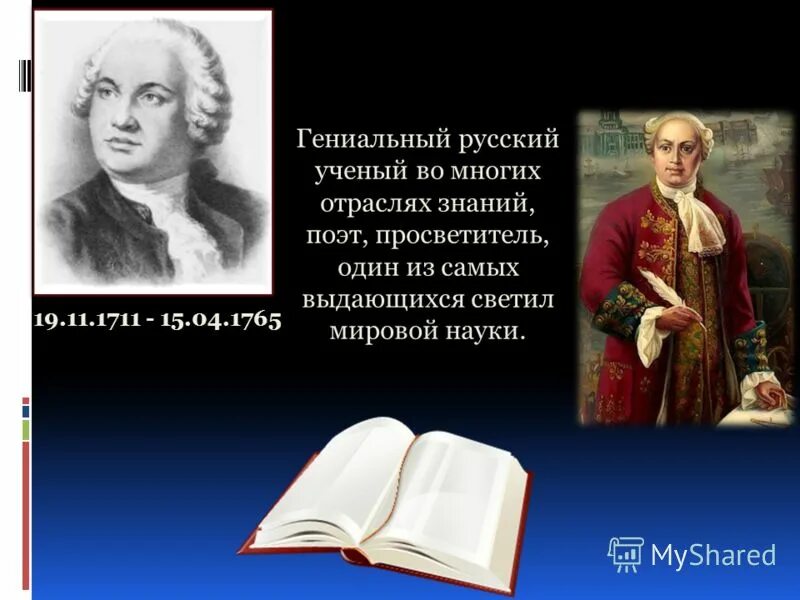 19.11.1711 - 15.04.1765

Гениальный русский ученый во многих отраслях знаний, поэт, просветитель, один из самых выдающихся светил мировой науки.

MyShared